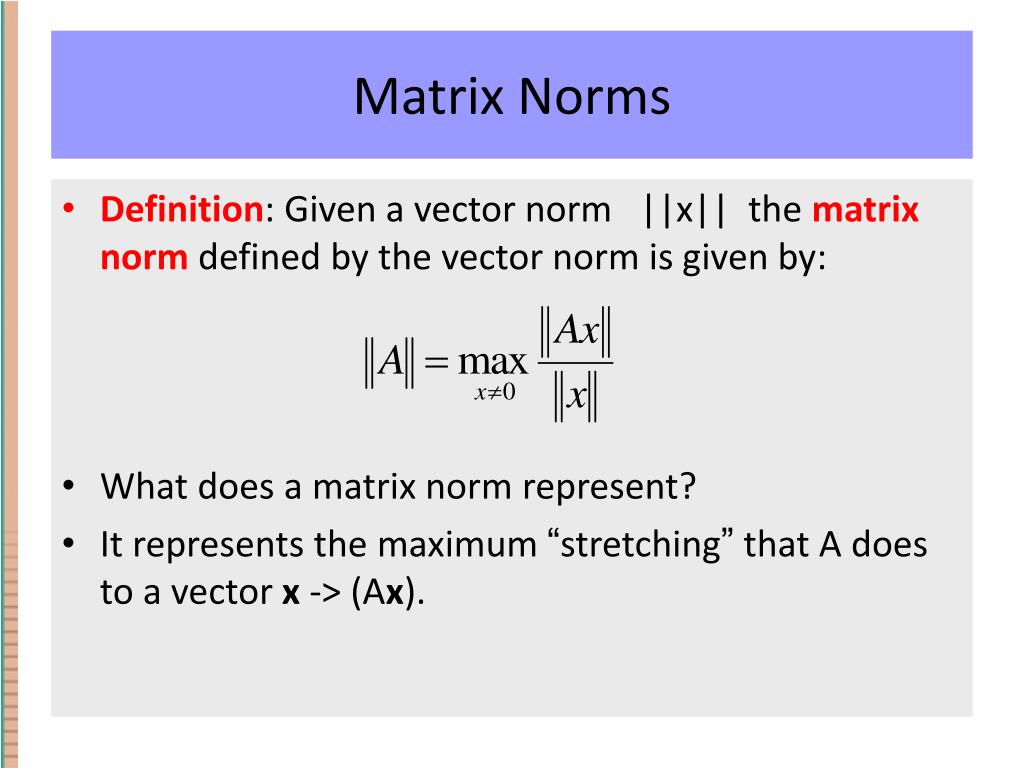 Matrix Norms

• Definition: Given a vector norm ||x|| the matrix norm defined by the vector norm is given by:

$\|A\| = \max_{x \neq 0} \frac{\|Ax\|}{\|x\|}$

• What does a matrix norm represent?
• It represents the maximum “stretching” that A does to a vector x -> (Ax).